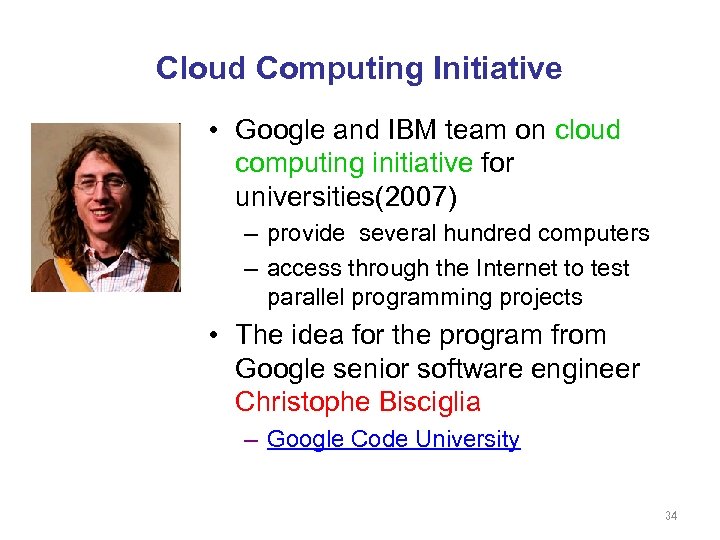 Cloud Computing Initiative

• Google and IBM team on cloud computing initiative for universities(2007)

– provide several hundred computers

– access through the Internet to test parallel programming projects

• The idea for the program from Google senior software engineer Christophe Bisciglia

– Google Code University

34